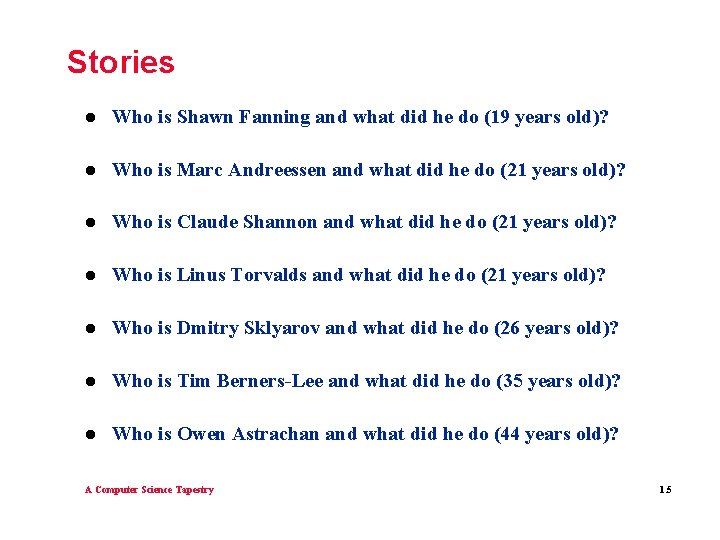 Stories

- Who is Shawn Fanning and what did he do (19 years old)?
- Who is Marc Andreessen and what did he do (21 years old)?
- Who is Claude Shannon and what did he do (21 years old)?
- Who is Linus Torvalds and what did he do (21 years old)?
- Who is Dmitry Sklyarov and what did he do (26 years old)?
- Who is Tim Berners-Lee and what did he do (35 years old)?
- Who is Owen Astrachan and what did he do (44 years old)?

A Computer Science Tapestry

15